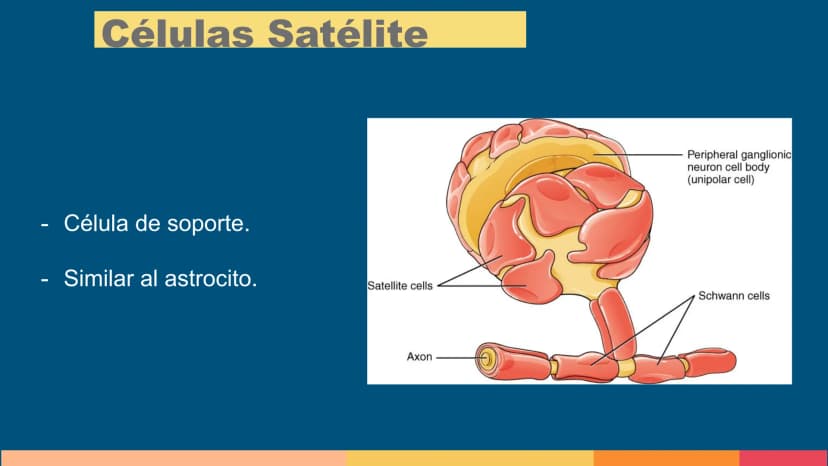 Células Satélite

- Célula de soporte.

- Similar al astrocito.

Peripheral ganglionic neuron cell body (unipolar cell)

Satellite cells

Schwann cells

Axon